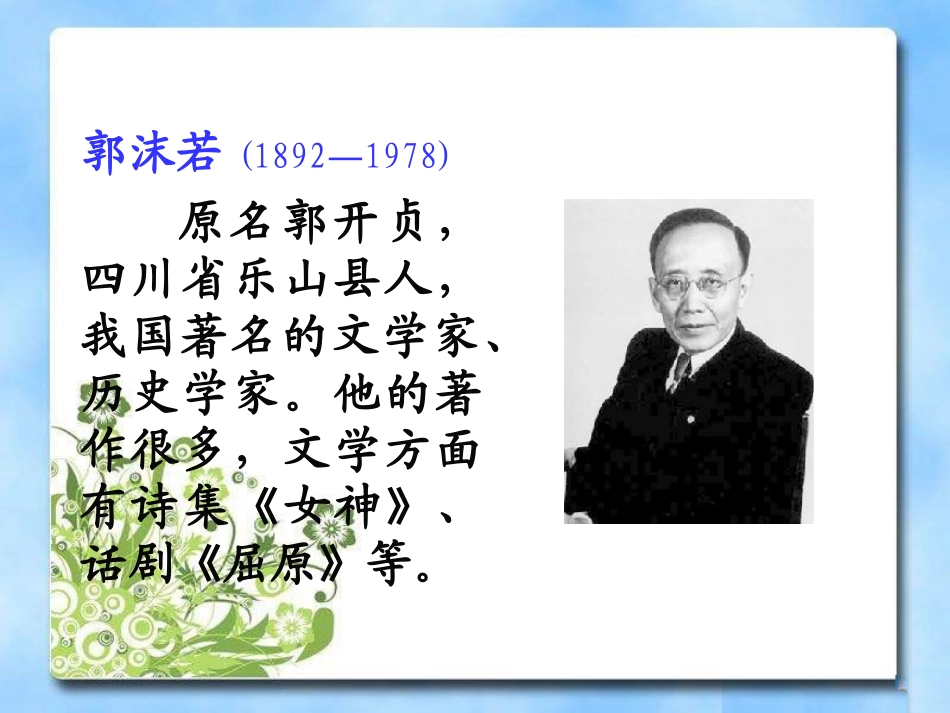 郭沫若 (1892—1978)

原名郭开贞，四川省乐山县人，我国著名的文学家、历史学家。他的著作很多，文学方面有诗集《女神》、话剧《屈原》等。